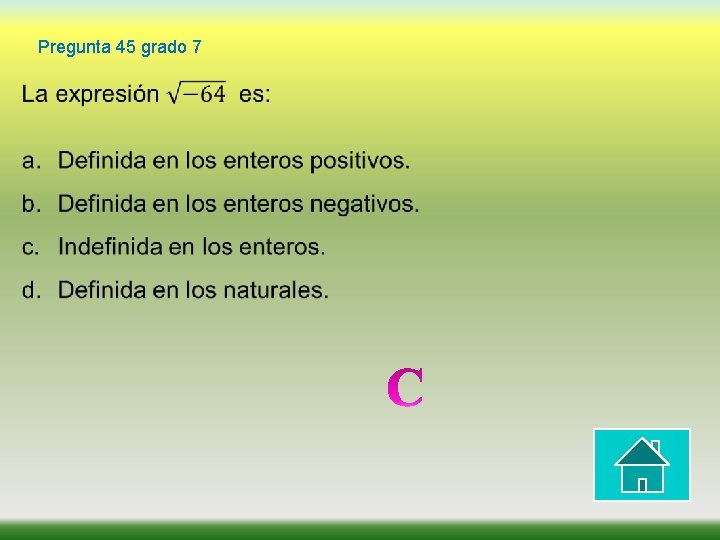 Pregunta 45 grado 7

La expresión $\sqrt{-64}$ es:

a. Definida en los enteros positivos.

b. Definida en los enteros negativos.

c. Indefinida en los enteros.

d. Definida en los naturales.

C